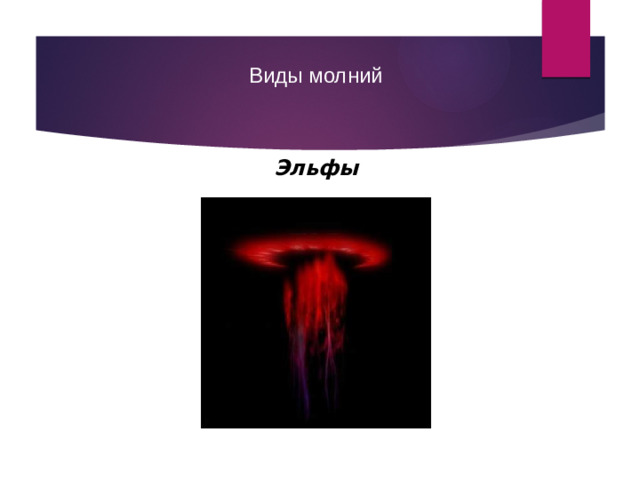 Виды молний

Эльфы